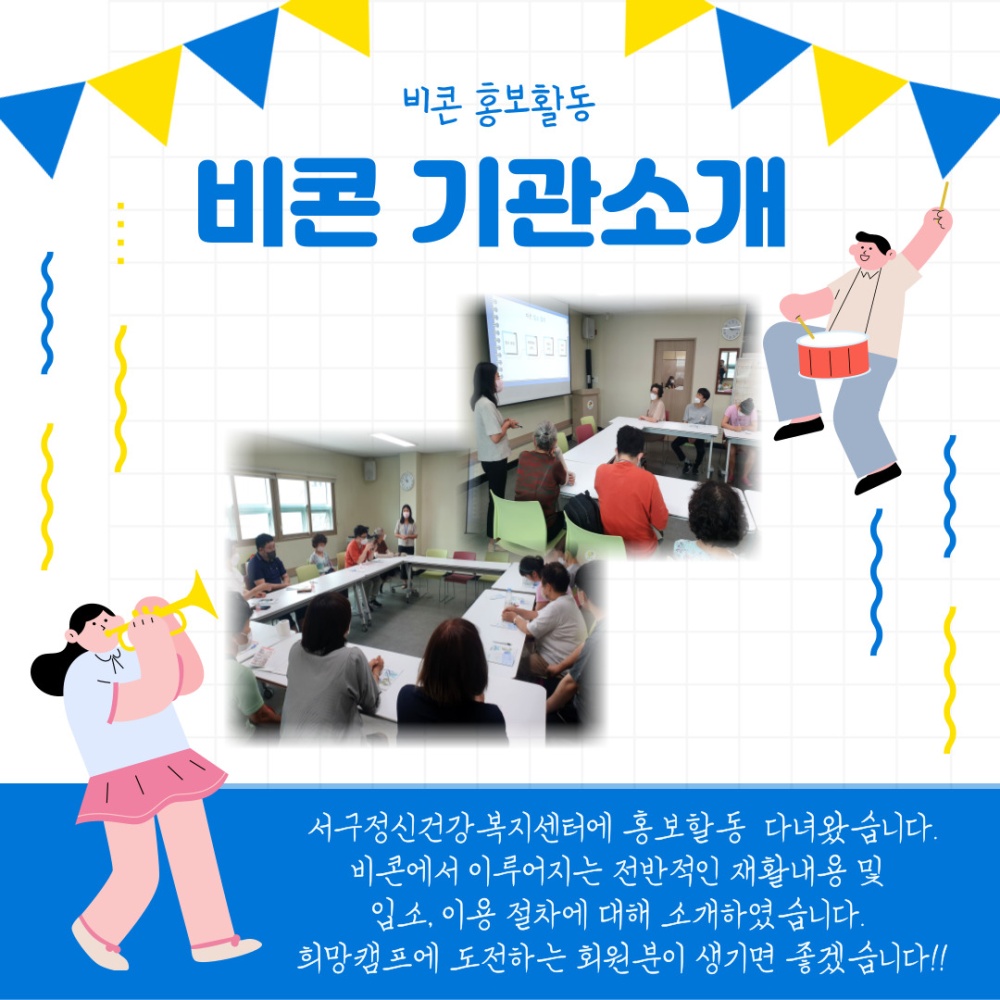 비콘 홍보활동

비콘 기관소개

서구정신건강복지센터에 홍보활동 다녀왔습니다.
비콘에서 이루어지는 전반적인 재활내용 및
입소, 이용 절차에 대해 소개하였습니다.
희망캠프에 도전하는 회원분이 생기면 좋겠습니다!!